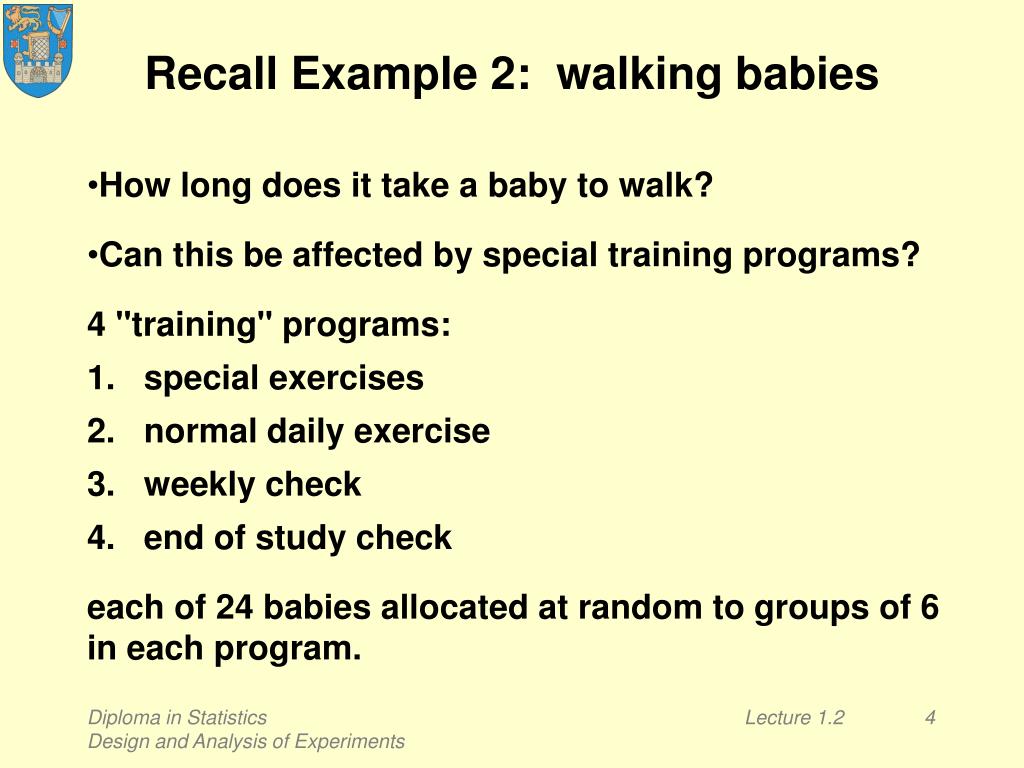 Recall Example 2: walking babies

•How long does it take a baby to walk?

•Can this be affected by special training programs?

4 "training" programs:
1. special exercises
2. normal daily exercise
3. weekly check
4. end of study check

each of 24 babies allocated at random to groups of 6 in each program.

Diploma in Statistics
Design and Analysis of Experiments

Lecture 1.2

4